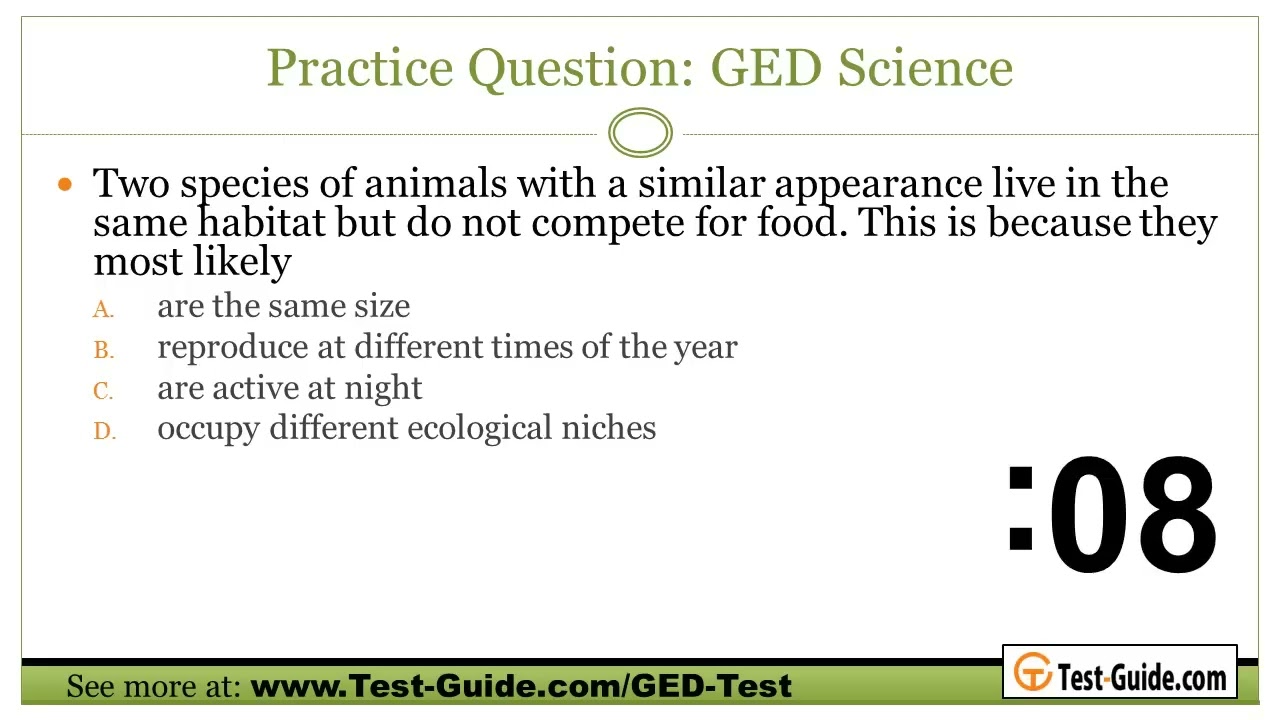 Practice Question: GED Science

Two species of animals with a similar appearance live in the same habitat but do not compete for food. This is because they most likely

A. are the same size
B. reproduce at different times of the year
C. are active at night
D. occupy different ecological niches

:08

See more at: www.Test-Guide.com/GED-Test

Test-Guide.com